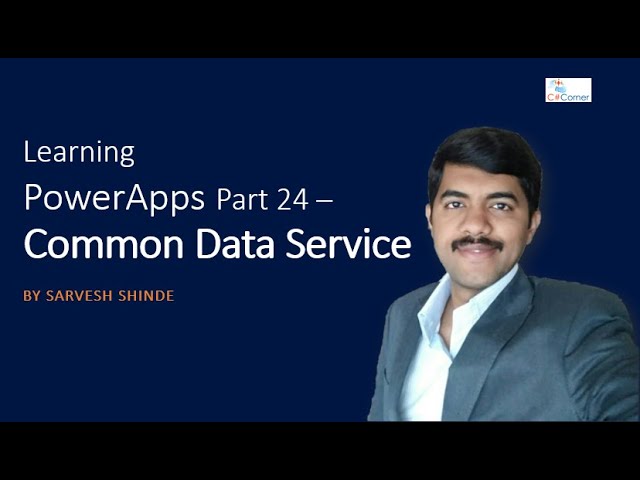 C# Corner

Learning

PowerApps Part 24 –

Common Data Service

BY SARVESH SHINDE